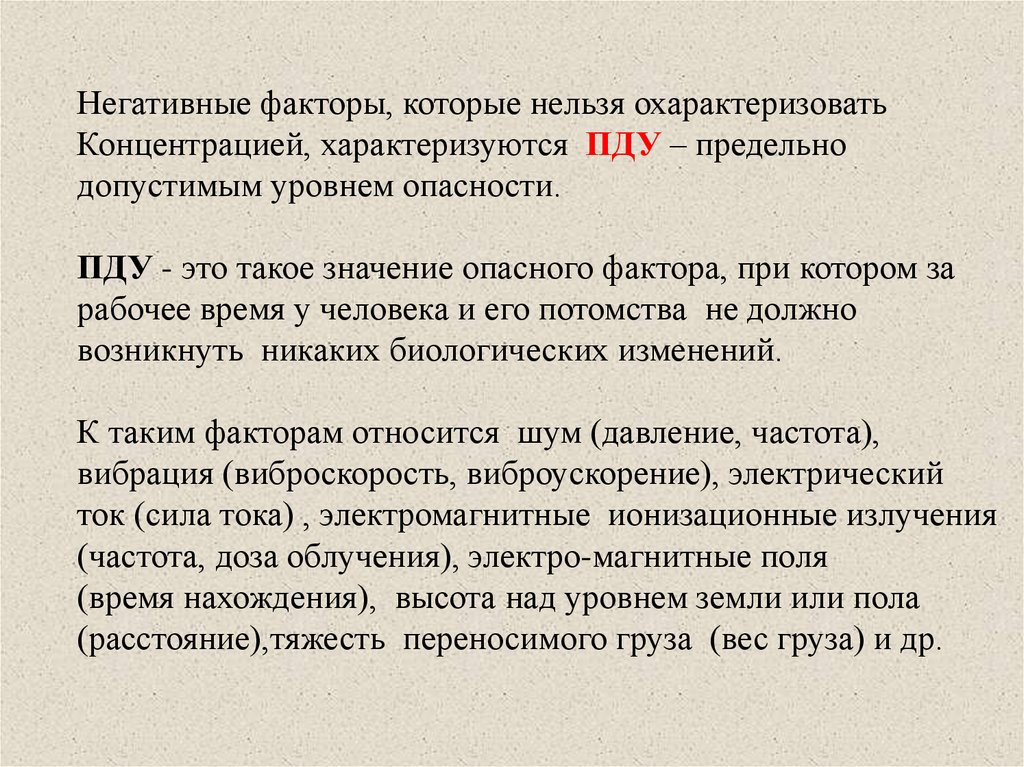 Негативные факторы, которые нельзя охарактеризовать Концентрацией, характеризуются ПДУ – предельно допустимым уровнем опасности.

ПДУ - это такое значение опасного фактора, при котором за рабочее время у человека и его потомства не должно возникнуть никаких биологических изменений.

К таким факторам относится шум (давление, частота), вибрация (виброскорость, виброускорение), электрический ток (сила тока) , электромагнитные ионизационные излучения (частота, доза облучения), электро-магнитные поля (время нахождения), высота над уровнем земли или пола (расстояние),тяжесть переносимого груза (вес груза) и др.